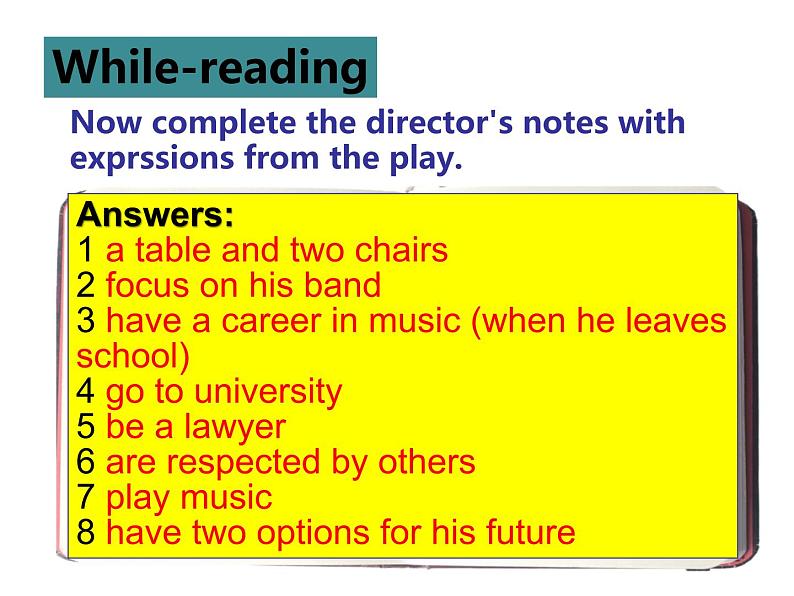 While-reading

Now complete the director's notes with exprssions from the play.

Answers:
1 a table and two chairs
2 focus on his band
3 have a career in music (when he leaves school)
4 go to university
5 be a lawyer
6 are respected by others
7 play music
8 have two options for his future